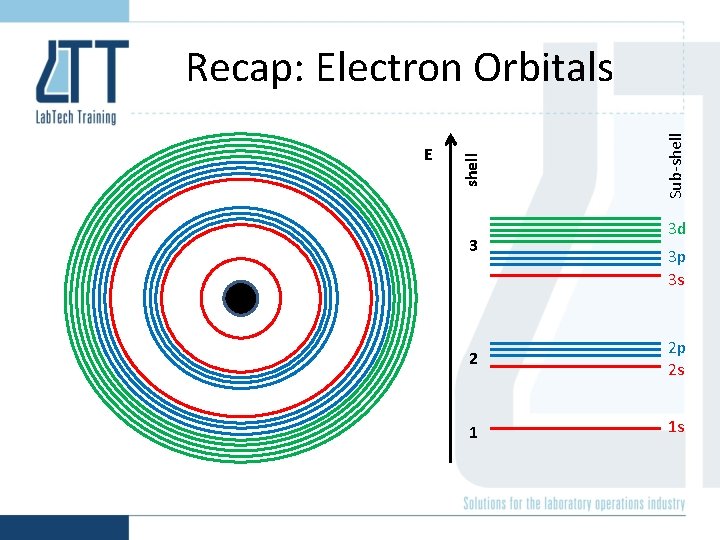 LTT
LabTech Training

Recap: Electron Orbitals

E

shell

Sub-shell

3
3d
3p
3s

2
2p
2s

1
1s

Solutions for the laboratory operations industry